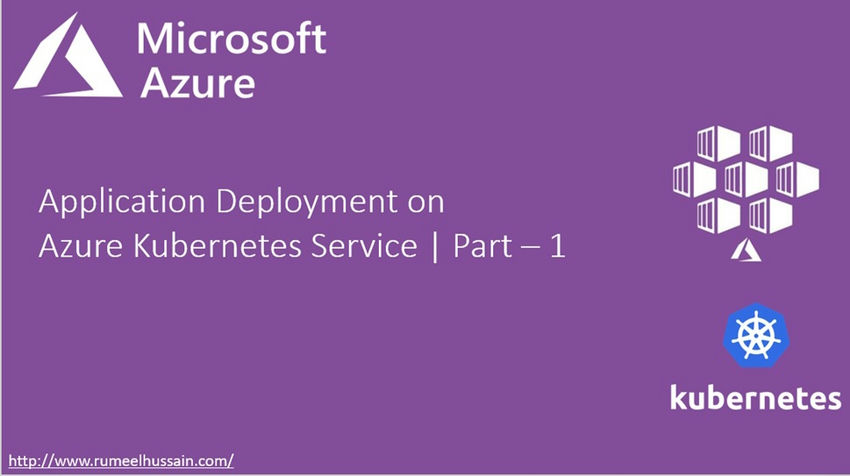 Microsoft Azure

Application Deployment on Azure Kubernetes Service | Part – 1

kubernetes

http://www.rumeelhussain.com/